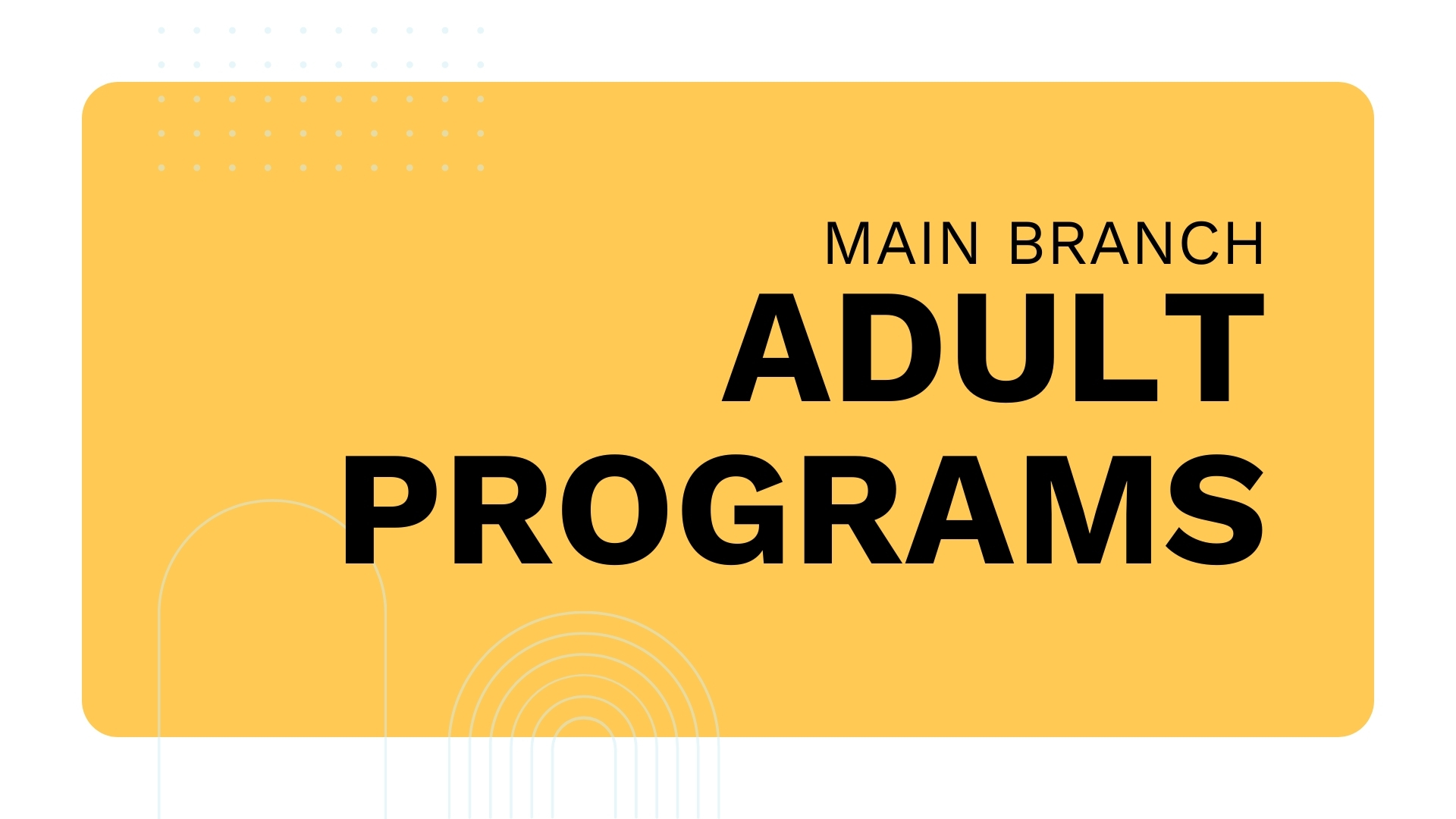 MAIN BRANCH
ADULT PROGRAMS